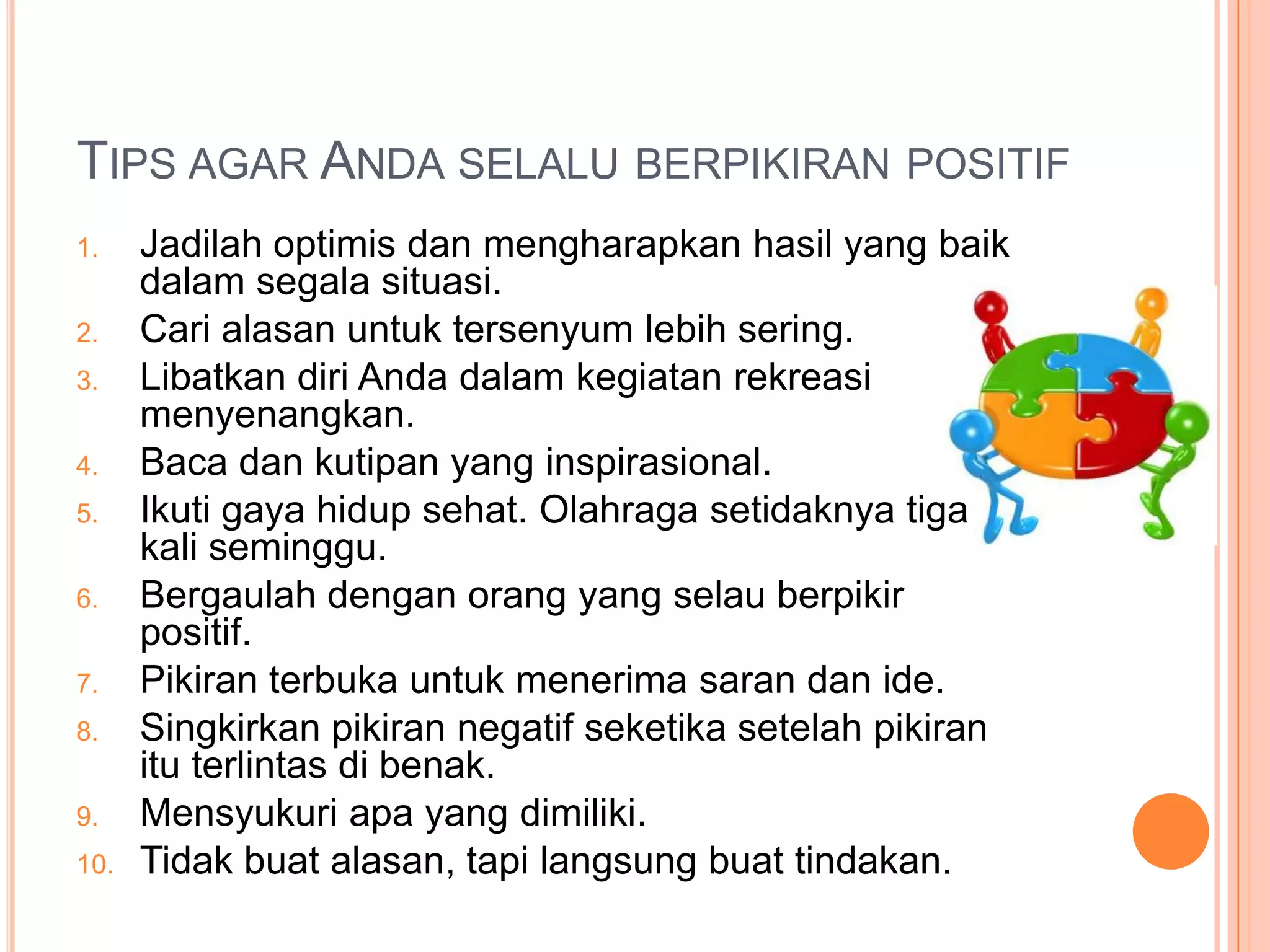 TIPS AGAR ANDA SELALU BERPIKIRAN POSITIF

1. Jadilah optimis dan mengharapkan hasil yang baik dalam segala situasi.
2. Cari alasan untuk tersenyum lebih sering.
3. Libatkan diri Anda dalam kegiatan rekreasi menyenangkan.
4. Baca dan kutipan yang inspirasional.
5. Ikuti gaya hidup sehat. Olahraga setidaknya tiga kali seminggu.
6. Bergaulah dengan orang yang selau berpikir positif.
7. Pikiran terbuka untuk menerima saran dan ide.
8. Singkirkan pikiran negatif seketika setelah pikiran itu terlintas di benak.
9. Mensyukuri apa yang dimiliki.
10. Tidak buat alasan, tapi langsung buat tindakan.